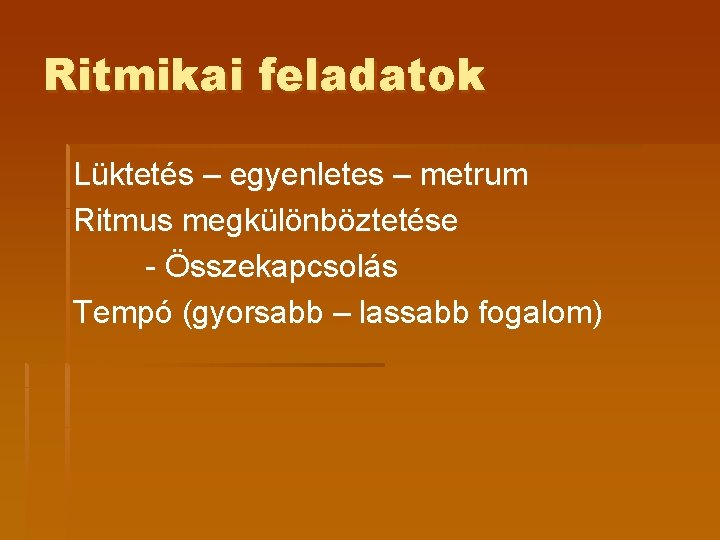 Ritmikai feladatok

Lüktetés – egyenletes – metrum
Ritmus megkülönböztetése
- Összekapcsolás
Tempó (gyorsabb – lassabb fogalom)